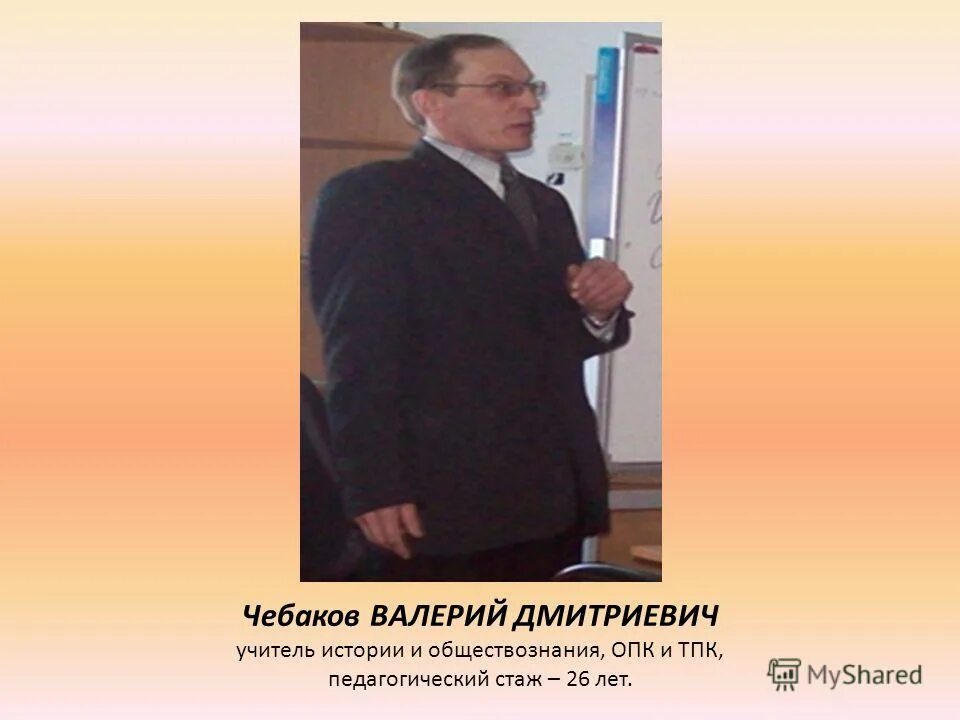 Чебаков ВАЛЕРИЙ ДМИТРИЕВИЧ
учитель истории и обществознания, ОПК и ТПК, педагогический стаж – 26 лет.

MyShared